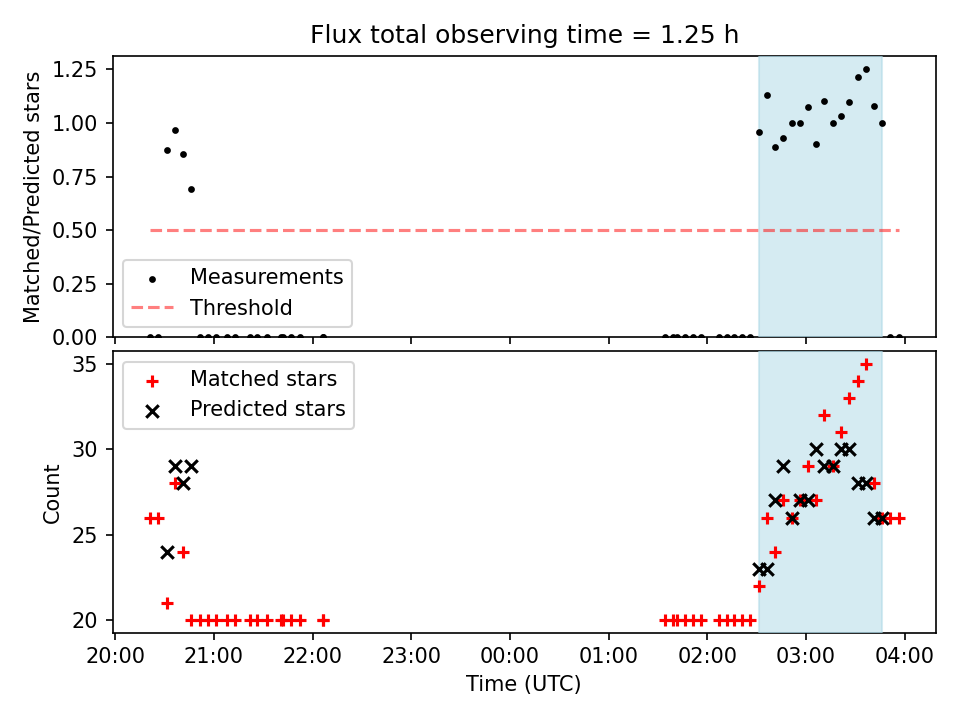 Flux total observing time = 1.25 h

Matched/Predicted stars

1.25
1.00
0.75
0.50
0.25
0.00

Measurements
Threshold

Count

35
30
25
20

Matched stars
Predicted stars

20:00 21:00 22:00 23:00 00:00 01:00 02:00 03:00 04:00

Time (UTC)